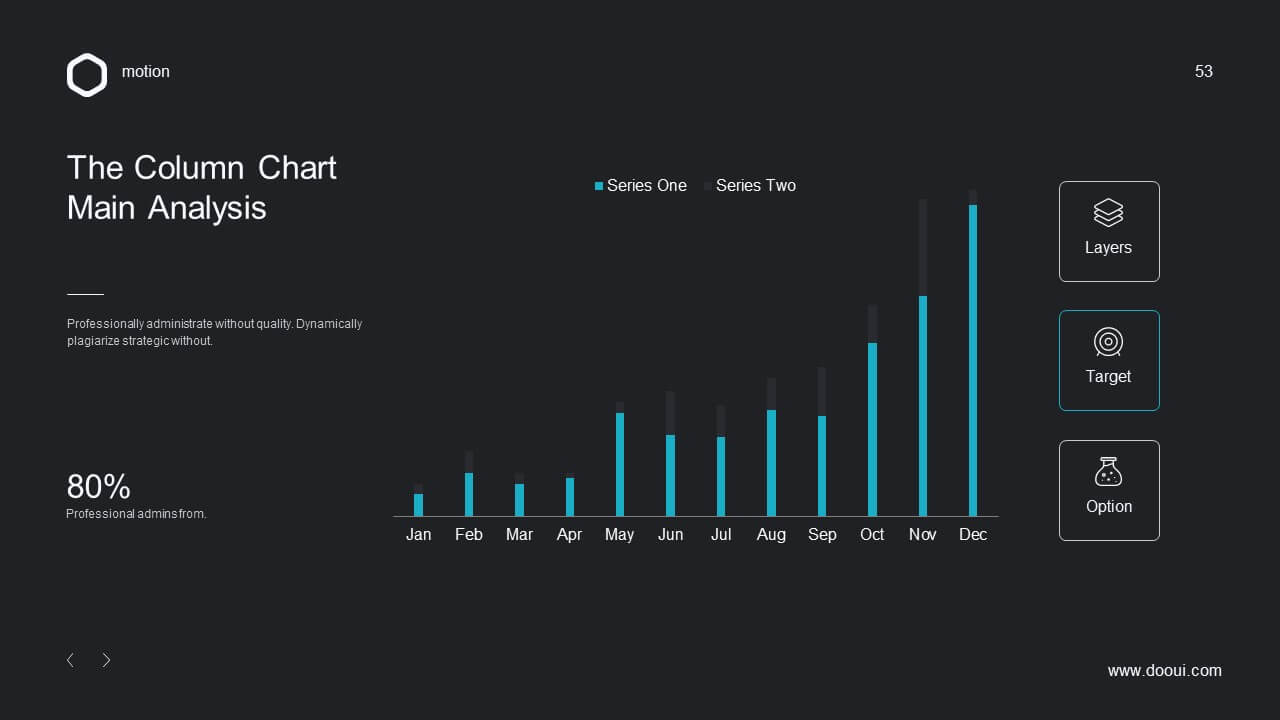 motion

53

The Column Chart Main Analysis

Professionally administrate without quality. Dynamically plagiarize strategic without.

80%
Professional admins from.

Series One Series Two

Jan Feb Mar Apr May Jun Jul Aug Sep Oct Nov Dec

Layers

Target

Option

www.dooui.com